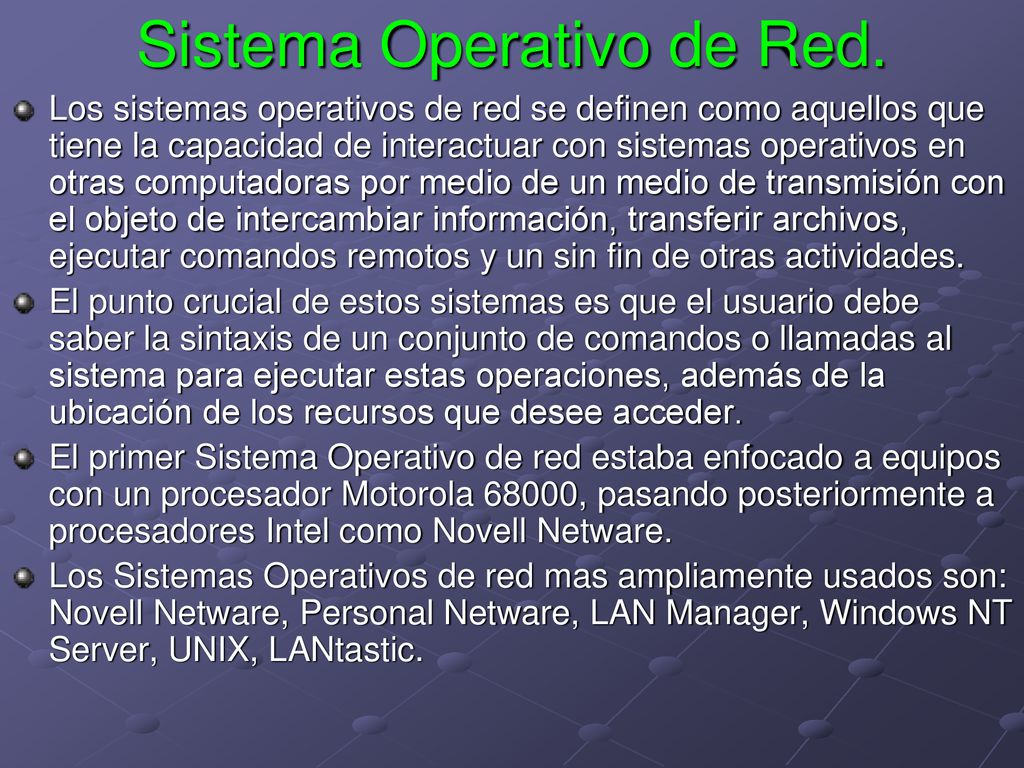 Sistema Operativo de Red.

Los sistemas operativos de red se definen como aquellos que tiene la capacidad de interactuar con sistemas operativos en otras computadoras por medio de un medio de transmisión con el objeto de intercambiar información, transferir archivos, ejecutar comandos remotos y un sin fin de otras actividades.

El punto crucial de estos sistemas es que el usuario debe saber la sintaxis de un conjunto de comandos o llamadas al sistema para ejecutar estas operaciones, además de la ubicación de los recursos que desee acceder.

El primer Sistema Operativo de red estaba enfocado a equipos con un procesador Motorola 68000, pasando posteriormente a procesadores Intel como Novell Netware.

Los Sistemas Operativos de red mas ampliamente usados son: Novell Netware, Personal Netware, LAN Manager, Windows NT Server, UNIX, LANtastic.